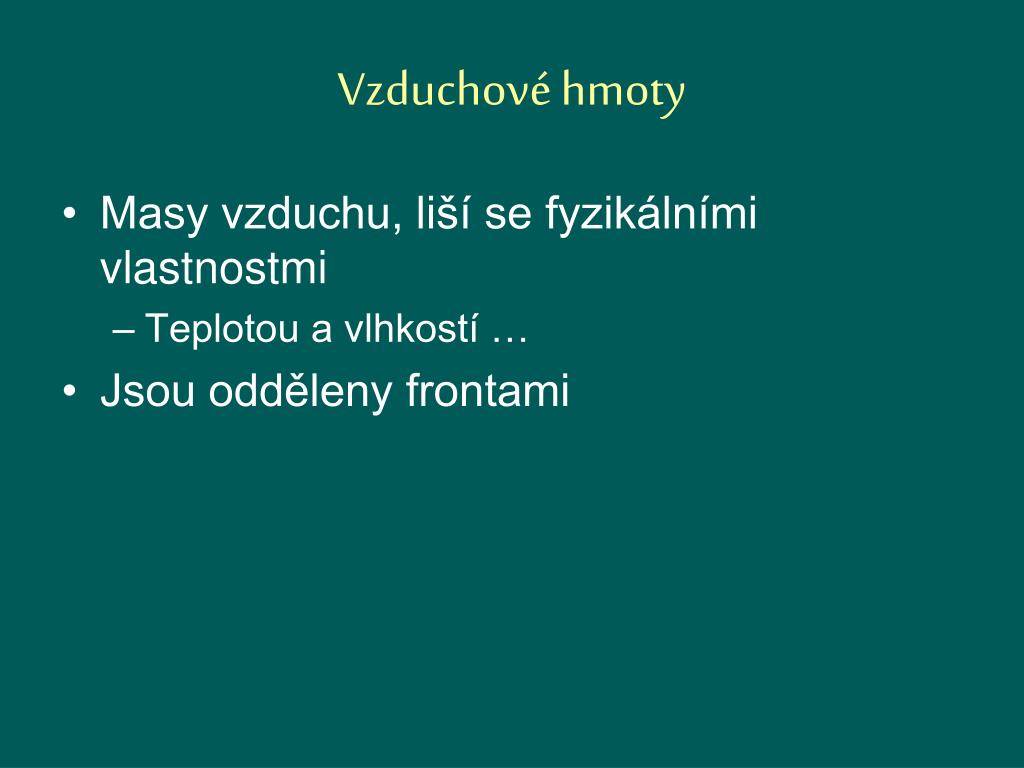 Vzduchové hmoty

• Masy vzduchu, liší se fyzikálními vlastnostmi
– Teplotou a vlhkostí …
• Jsou odděleny frontami